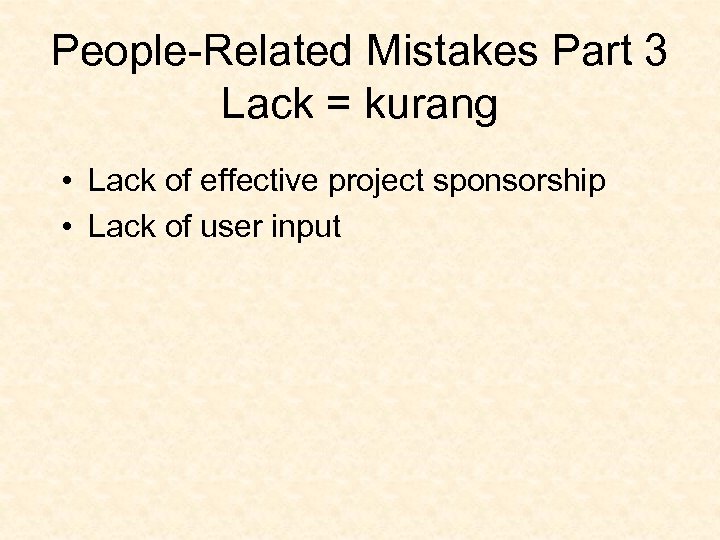 People-Related Mistakes Part 3
Lack = kurang

• Lack of effective project sponsorship
• Lack of user input